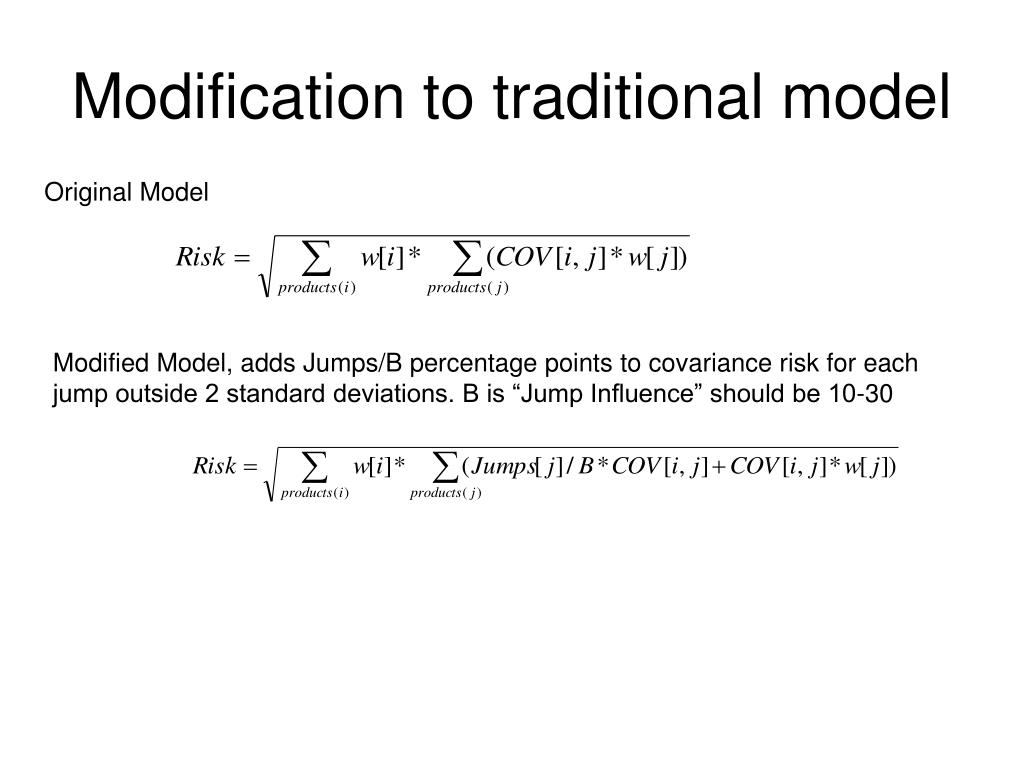 Modification to traditional model

Original Model

$Risk = \sqrt{\sum_{products(i)} w[i] * \sum_{products(j)} (COV[i,j] * w[j])}$

Modified Model, adds Jumps/B percentage points to covariance risk for each jump outside 2 standard deviations. B is “Jump Influence” should be 10-30

$Risk = \sqrt{\sum_{products(i)} w[i] * \sum_{products(j)} (Jumps[j] / B * COV[i,j] + COV[i,j] * w[j])}$